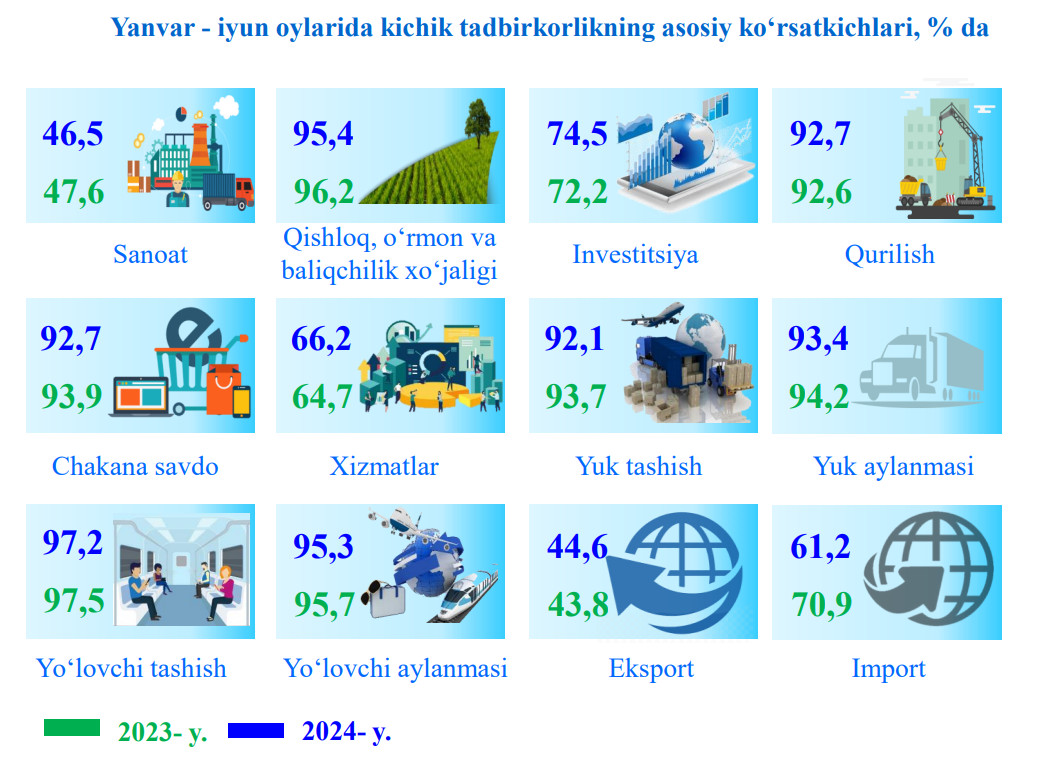 Yanvar - iyun oylarida kichik tadbirkorlikning asosiy ko‘rsatkichlari, % da

46,5
47,6
Sanoat

95,4
96,2
Qishloq, o‘rmon va baliqchilik xo‘jaligi

74,5
72,2
Investitsiya

92,7
92,6
Qurilish

92,7
93,9
Chakana savdo

66,2
64,7
Xizmatlar

92,1
93,7
Yuk tashish

93,4
94,2
Yuk aylanmasi

97,2
97,5
Yo‘lovchi tashish

95,3
95,7
Yo‘lovchi aylanmasi

44,6
43,8
Eksport

61,2
70,9
Import

2023- y. 2024- y.